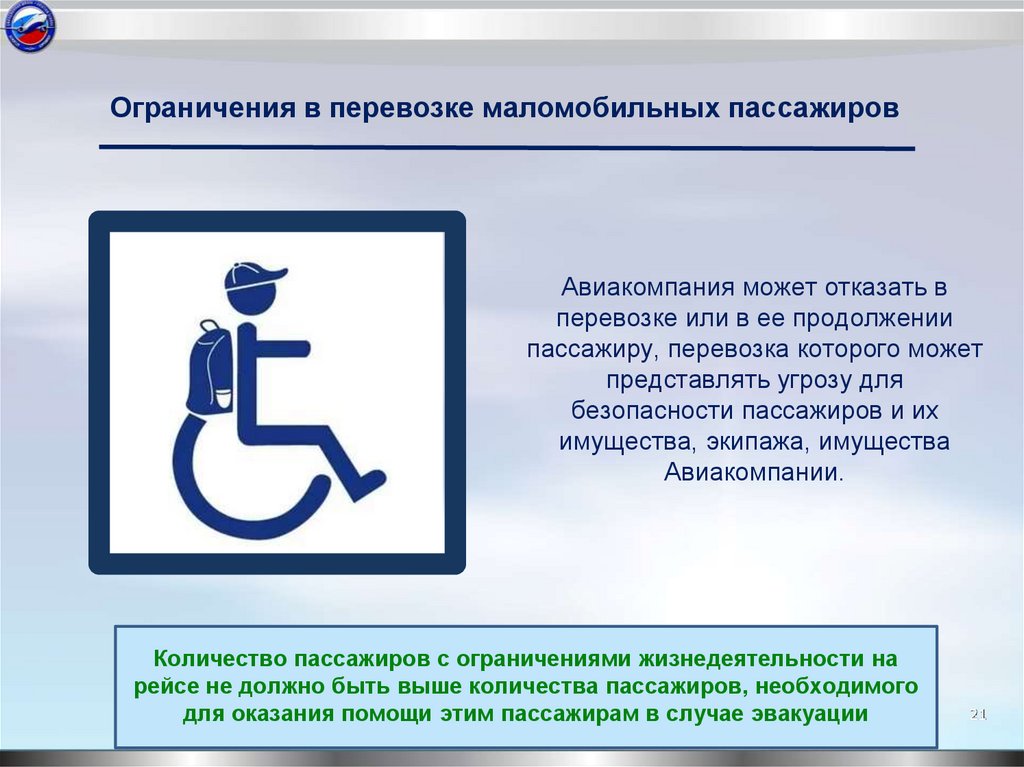 Ограничения в перевозке маломобильных пассажиров

Авиакомпания может отказать в перевозке или в ее продолжении пассажиру, перевозка которого может представлять угрозу для безопасности пассажиров и их имущества, экипажа, имущества Авиакомпании.

Количество пассажиров с ограничениями жизнедеятельности на рейсе не должно быть выше количества пассажиров, необходимого для оказания помощи этим пассажирам в случае эвакуации

21